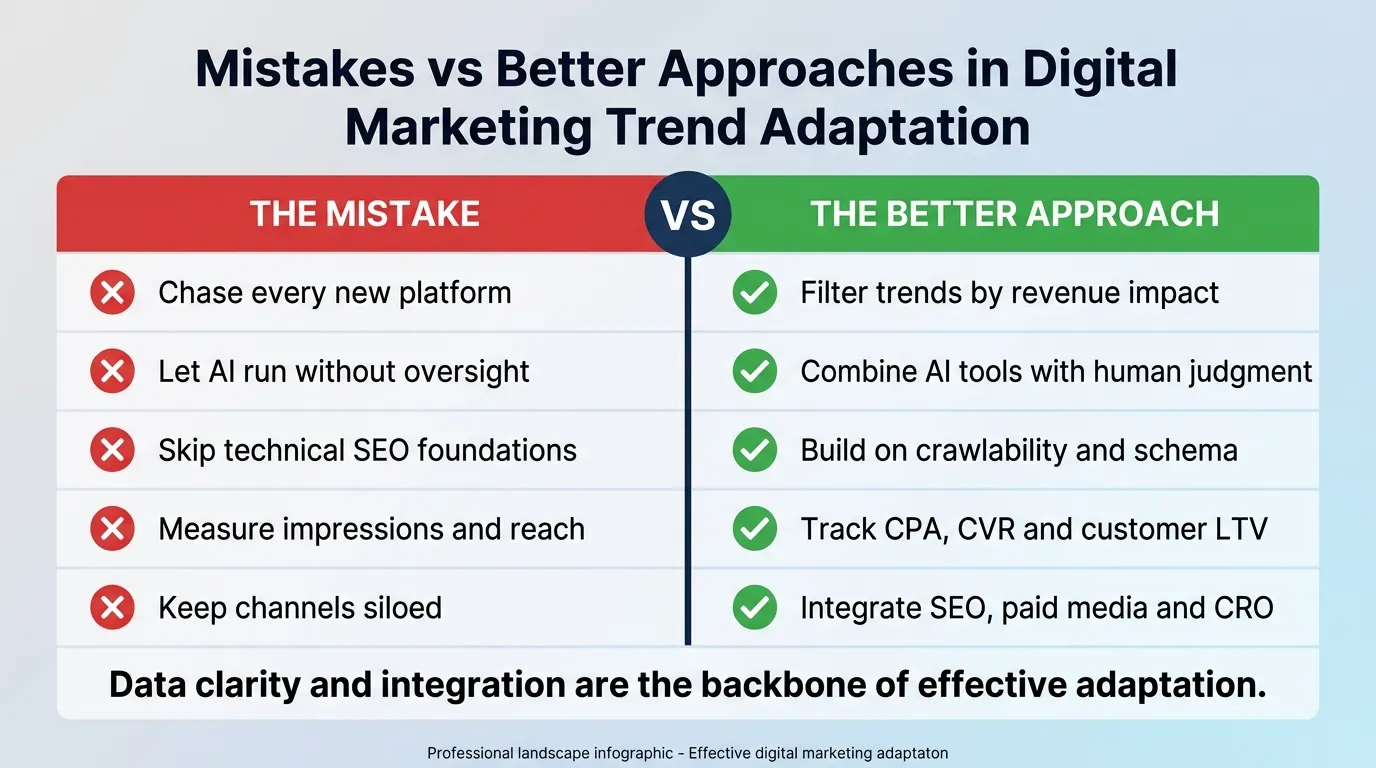 Mistakes vs Better Approaches in Digital Marketing Trend Adaptation

| THE MISTAKE | VS | THE BETTER APPROACH |
|---|---|---|
| Chase every new platform | | Filter trends by revenue impact |
| Let AI run without oversight | | Combine AI tools with human judgment |
| Skip technical SEO foundations | | Build on crawlability and schema |
| Measure impressions and reach | | Track CPA, CVR and customer LTV |
| Keep channels siloed | | Integrate SEO, paid media and CRO |

Data clarity and integration are the backbone of effective adaptation.

Professional landscape infographic - Effective digital marketing adaptaton